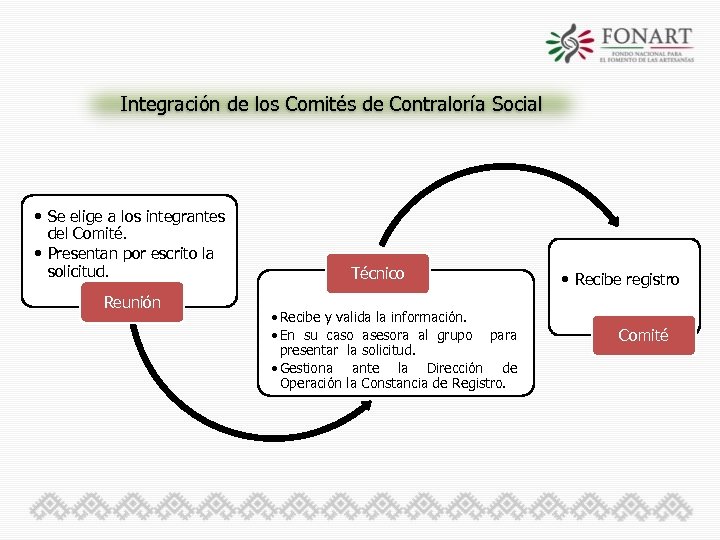 FONART
FONDO NACIONAL PARA EL FOMENTO DE LAS ARTESANÍAS

Integración de los Comités de Contraloría Social

• Se elige a los integrantes del Comité.
• Presentan por escrito la solicitud.

Reunión

Técnico

• Recibe y valida la información.
• En su caso asesora al grupo para presentar la solicitud.
• Gestiona ante la Dirección de Operación la Constancia de Registro.

• Recibe registro

Comité